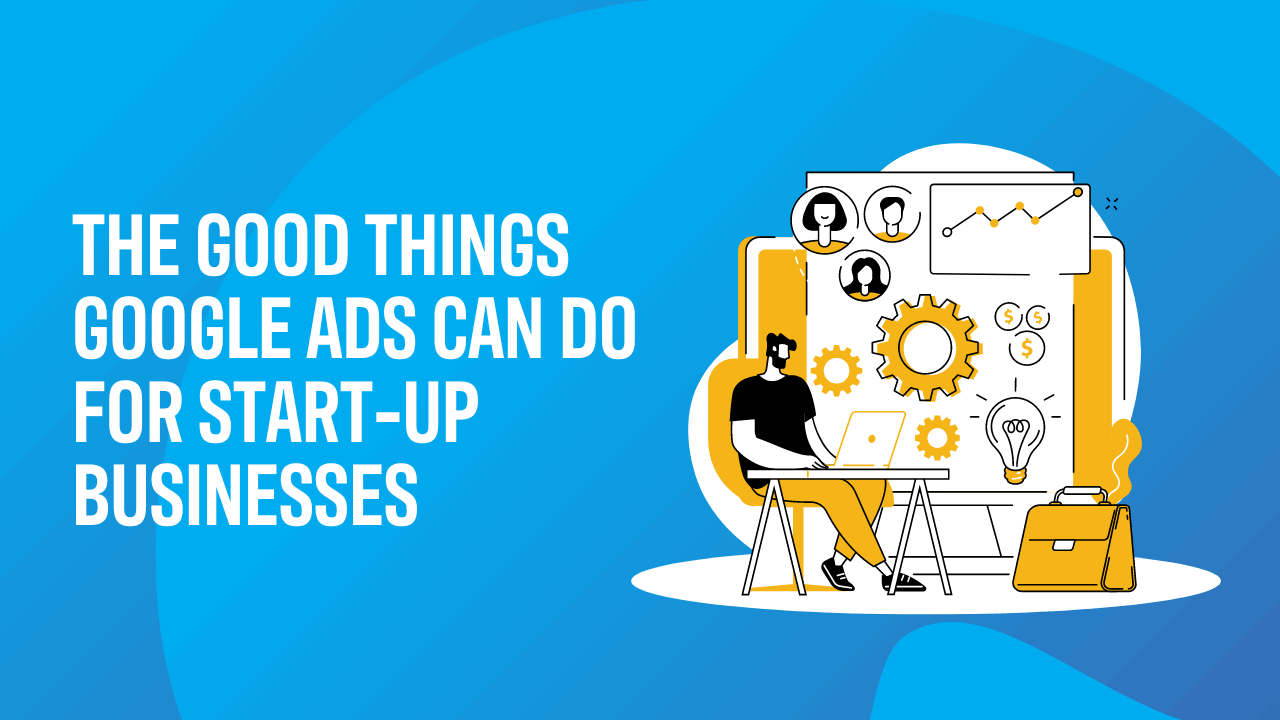 THE GOOD THINGS GOOGLE ADS CAN DO FOR START-UP BUSINESSES

$ $ $